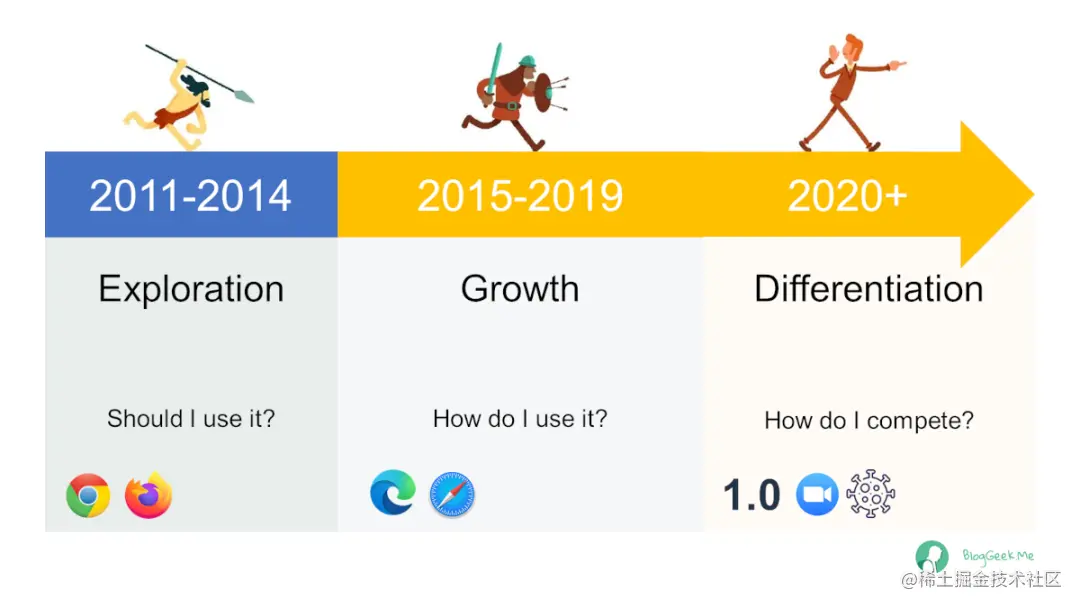 2011-2014

Exploration

Should I use it?

2015-2019

Growth

How do I use it?

2020+

Differentiation

How do I compete?

1.0

BlogGeek.Me

@稀土掘金技术社区